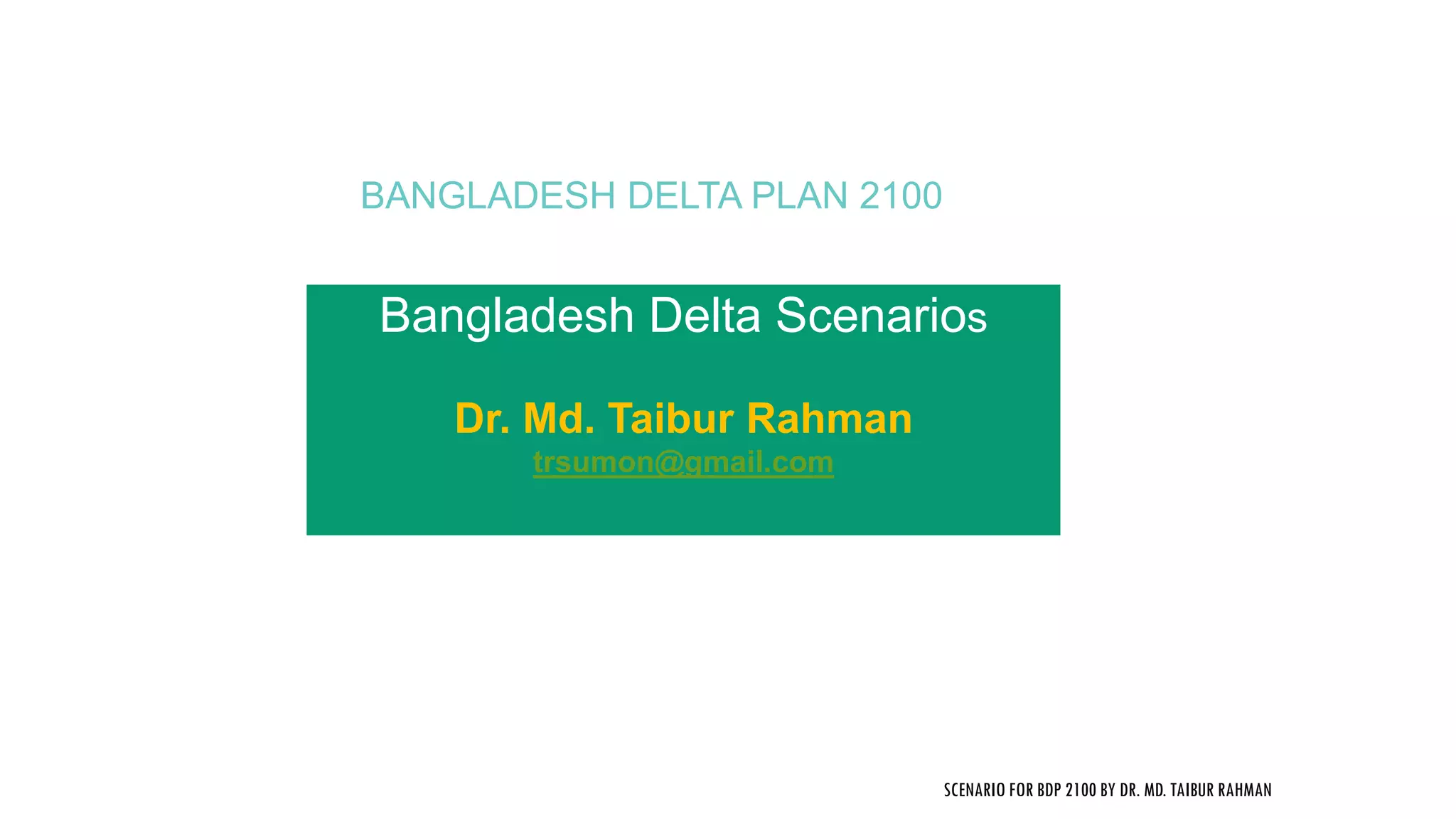 BANGLADESH DELTA PLAN 2100

Bangladesh Delta Scenarios

Dr. Md. Taibur Rahman
trsumon@gmail.com

SCENARIO FOR BDP 2100 BY DR. MD. TAIBUR RAHMAN